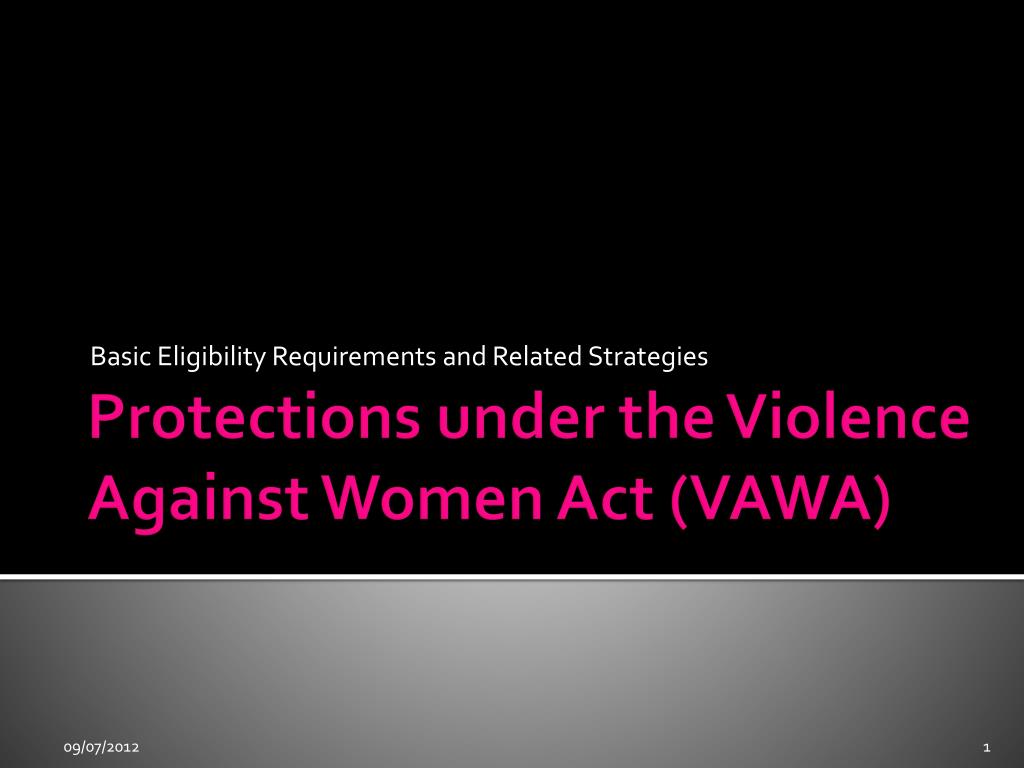 Basic Eligibility Requirements and Related Strategies

Protections under the Violence Against Women Act (VAWA)

09/07/2012

1